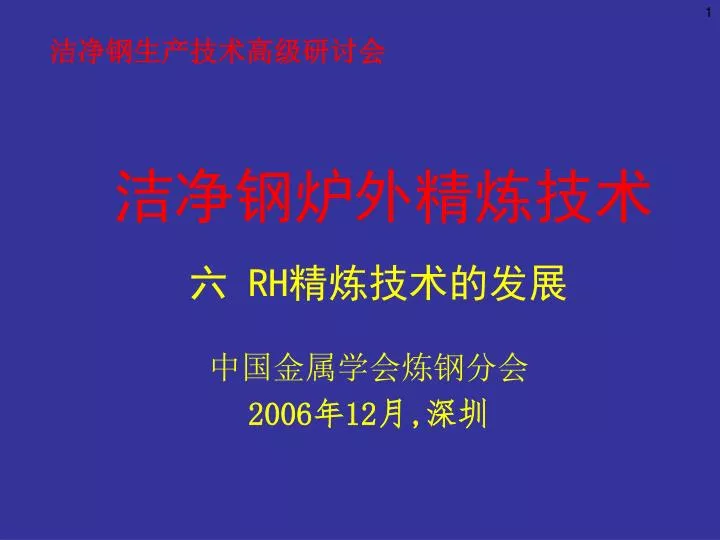 1

洁净钢生产技术高级研讨会

洁净钢炉外精炼技术

六 RH精炼技术的发展

中国金属学会炼钢分会
2006年12月,深圳